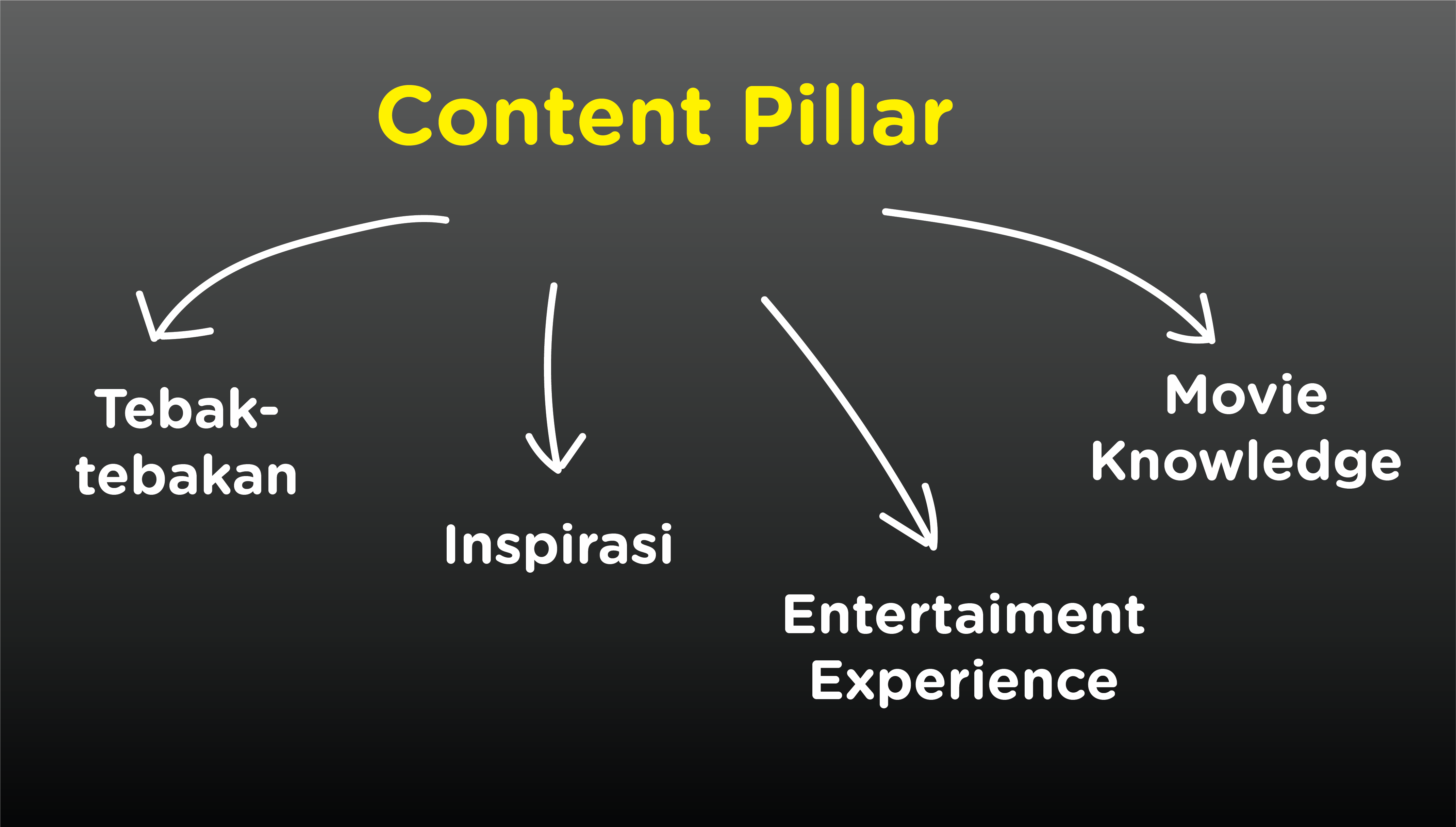 Content Pillar

Tebak-tebakan

Inspirasi

Entertaiment Experience

Movie Knowledge